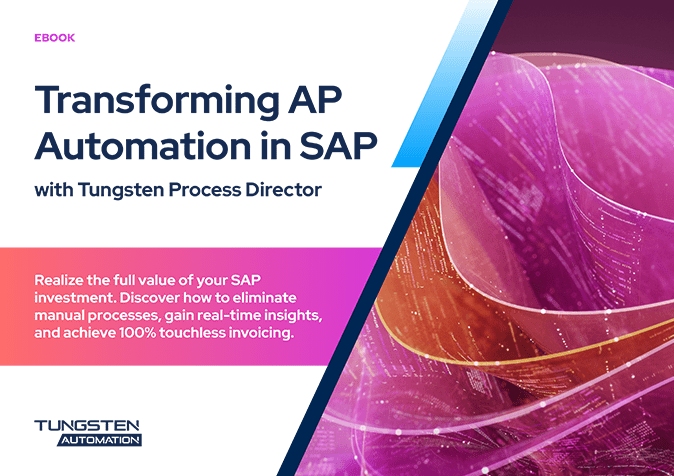 EBOOK

Transforming AP Automation in SAP

with Tungsten Process Director

Realize the full value of your SAP investment. Discover how to eliminate manual processes, gain real-time insights, and achieve 100% touchless invoicing.

TUNGSTEN AUTOMATION